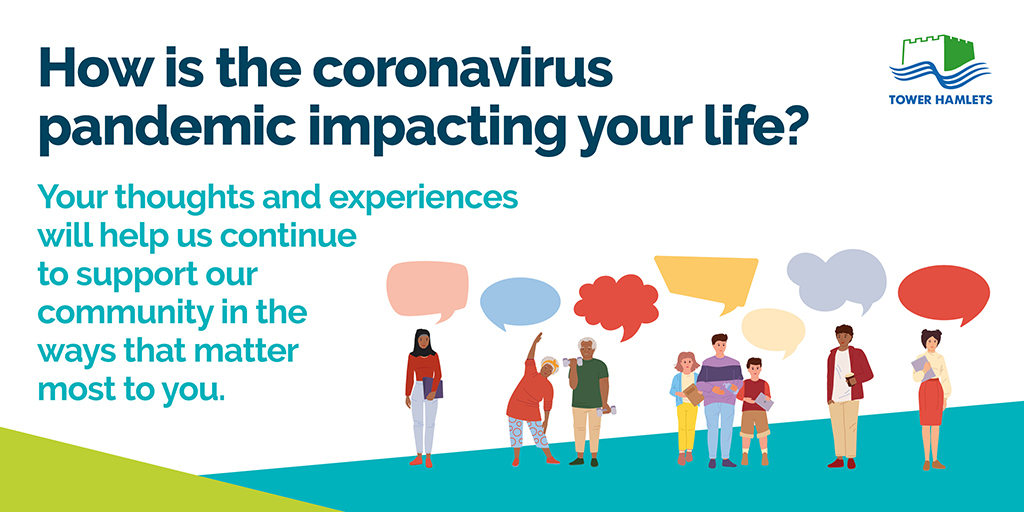 How is the coronavirus pandemic impacting your life?

TOWER HAMLETS

Your thoughts and experiences will help us continue to support our community in the ways that matter most to you.